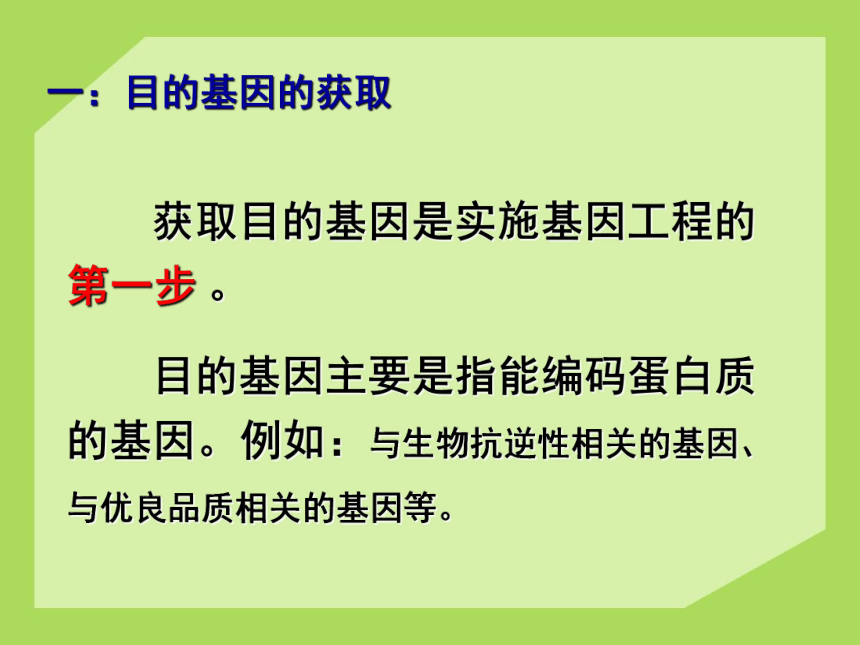 一：目的基因的获取

获取目的基因是实施基因工程的第一步 。

目的基因主要是指能编码蛋白质的基因。例如：与生物抗逆性相关的基因、与优良品质相关的基因等。